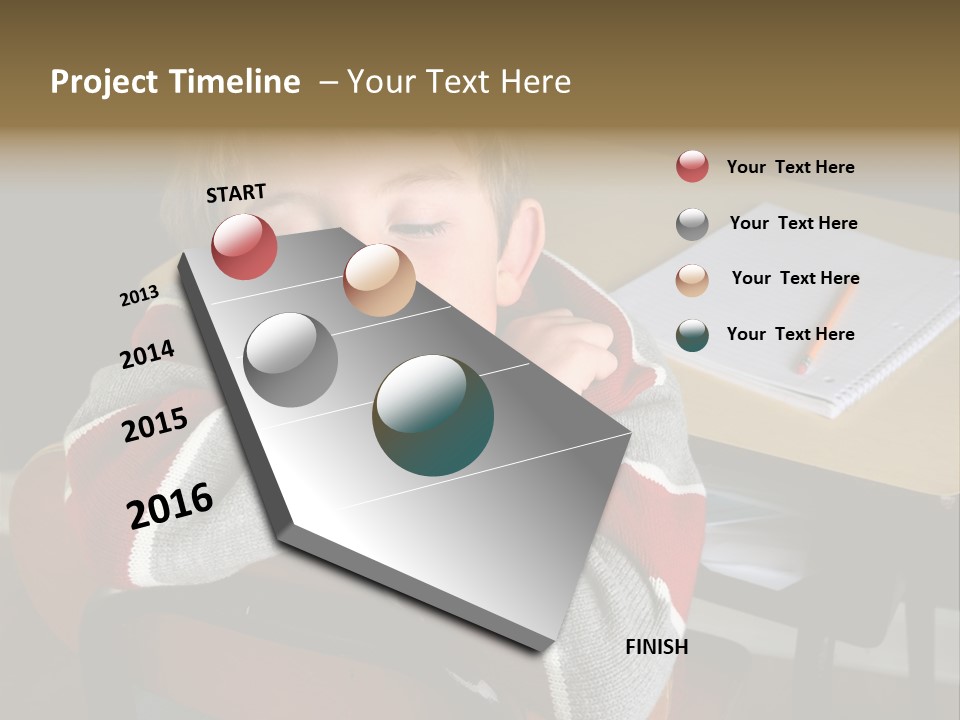 Project Timeline – Your Text Here

START

2013

2014

2015

2016

FINISH

Your Text Here

Your Text Here

Your Text Here

Your Text Here